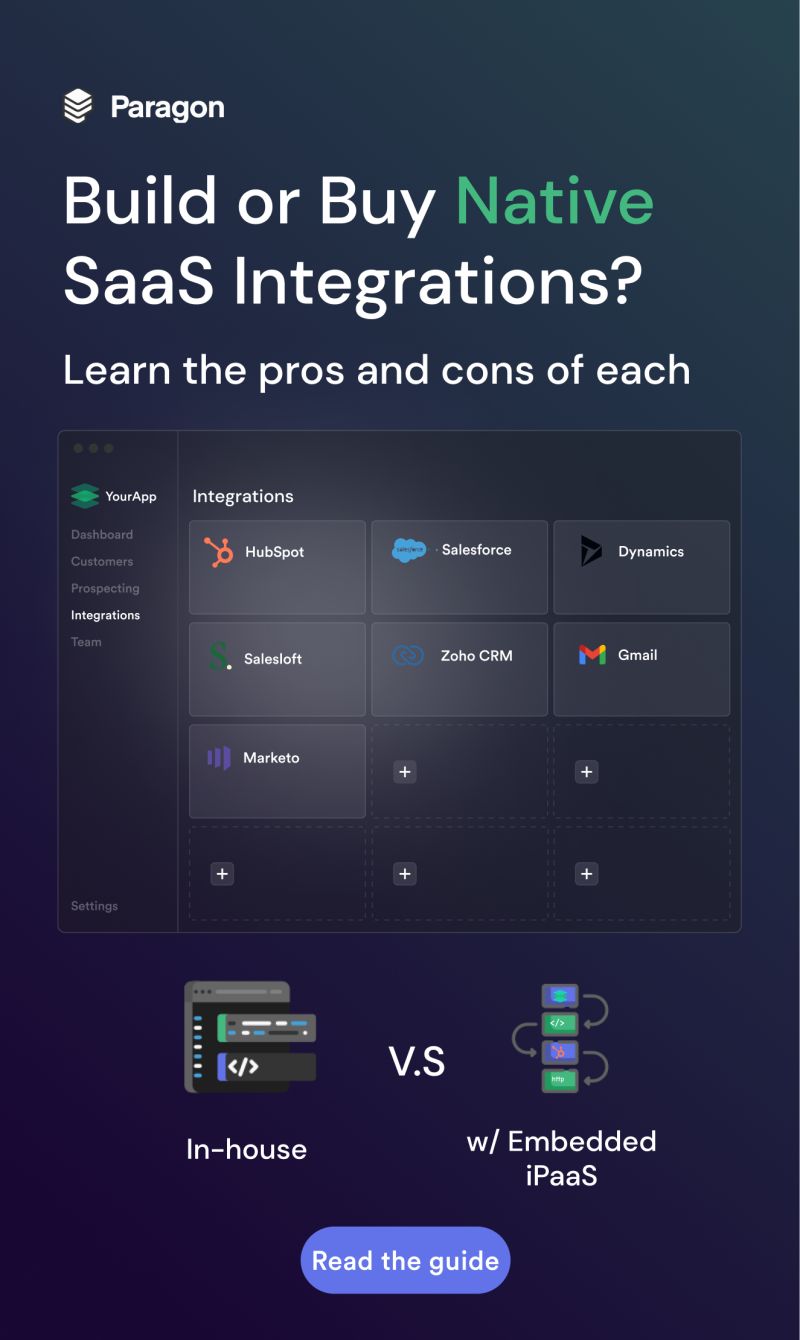 Paragon

Build or Buy Native SaaS Integrations?

Learn the pros and cons of each

YourApp

Dashboard
Customers
Prospecting
Integrations
Team

Settings

Integrations

HubSpot
salesforce Salesforce
Dynamics
Salesloft
Zoho CRM
Gmail
Marketo
+
+
+
+
+

</>

V.S

</>
http

In-house

w/ Embedded iPaaS

Read the guide